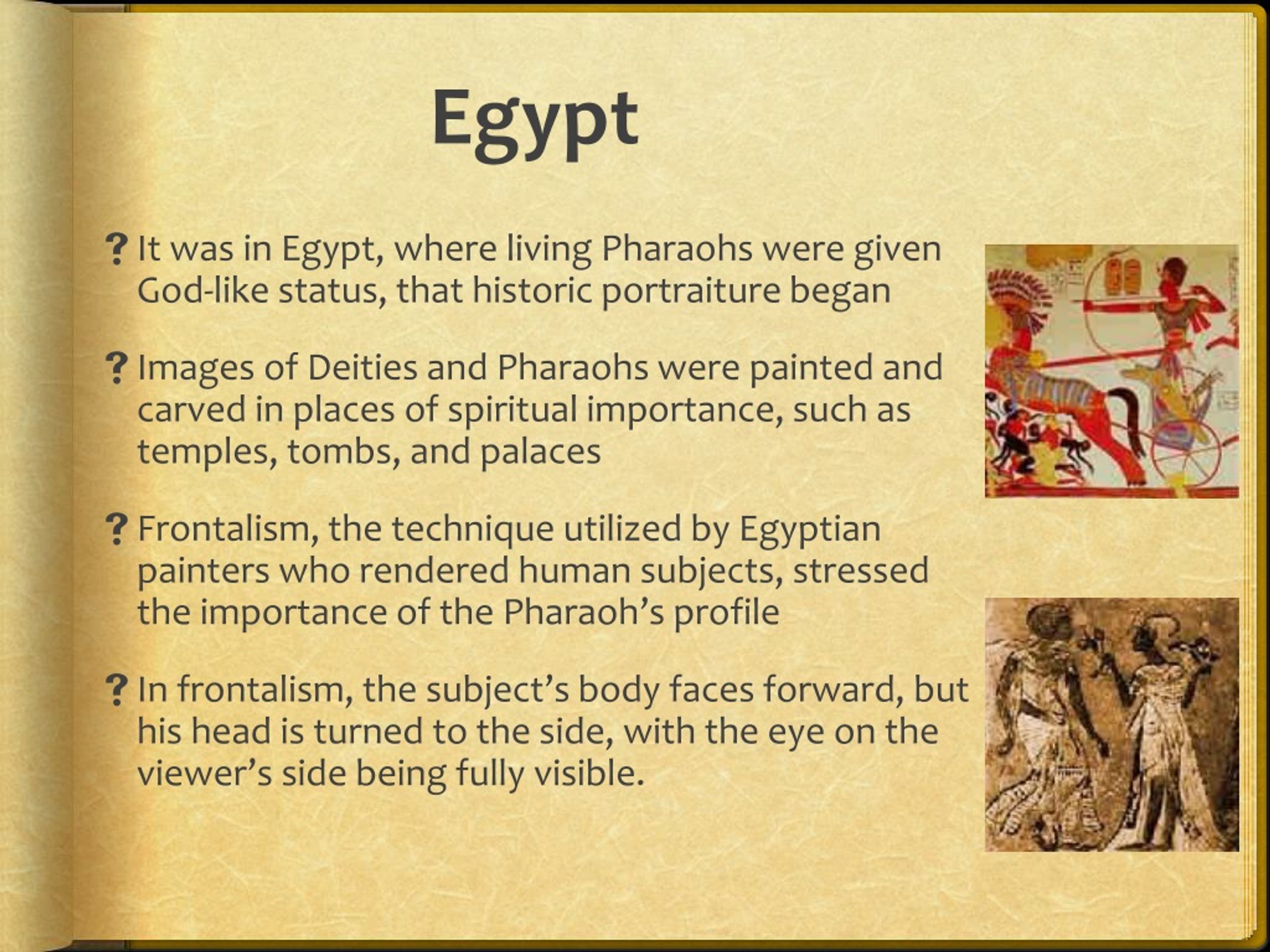 Egypt

? It was in Egypt, where living Pharaohs were given God-like status, that historic portraiture began

? Images of Deities and Pharaohs were painted and carved in places of spiritual importance, such as temples, tombs, and palaces

? Frontalism, the technique utilized by Egyptian painters who rendered human subjects, stressed the importance of the Pharaoh's profile

? In frontalism, the subject's body faces forward, but his head is turned to the side, with the eye on the viewer's side being fully visible.